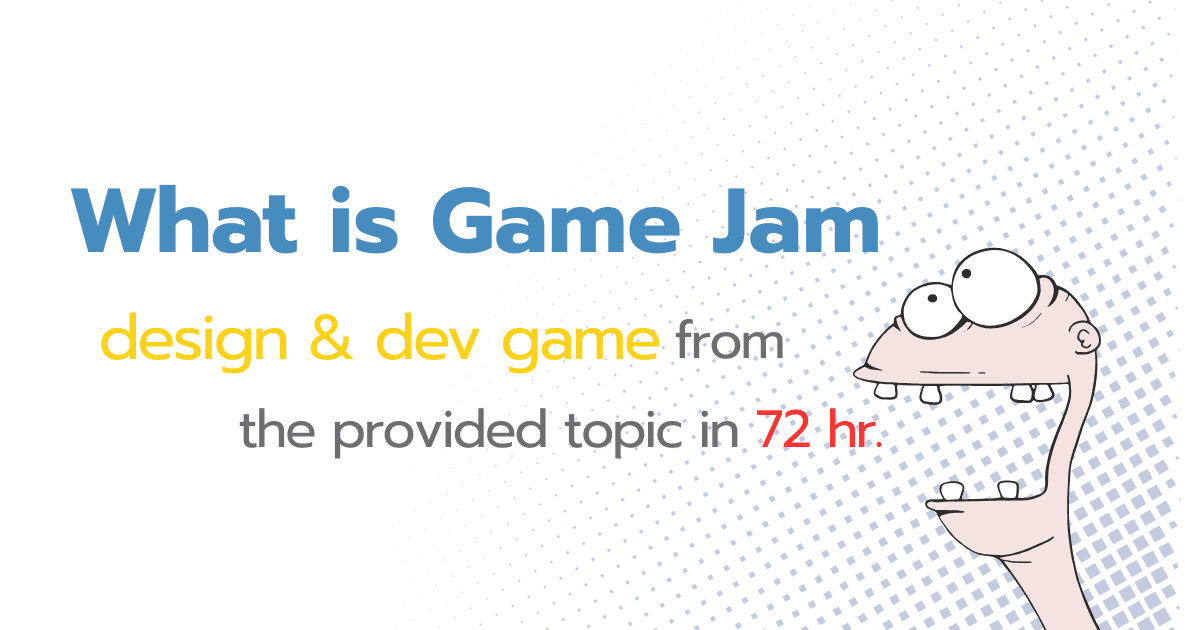 What is Game Jam

design & dev game from the provided topic in 72 hr.